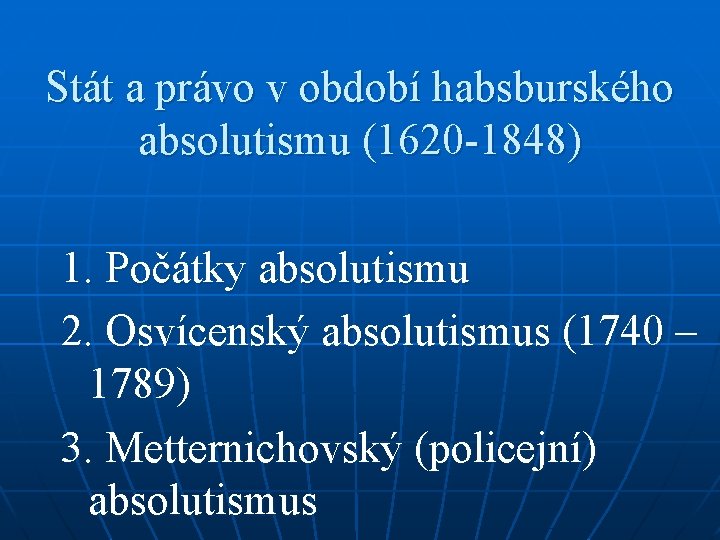 Stát a právo v období habsburského absolutismu (1620-1848)

1. Počátky absolutismu
2. Osvícenský absolutismus (1740 – 1789)
3. Metternichovský (policejní) absolutismus